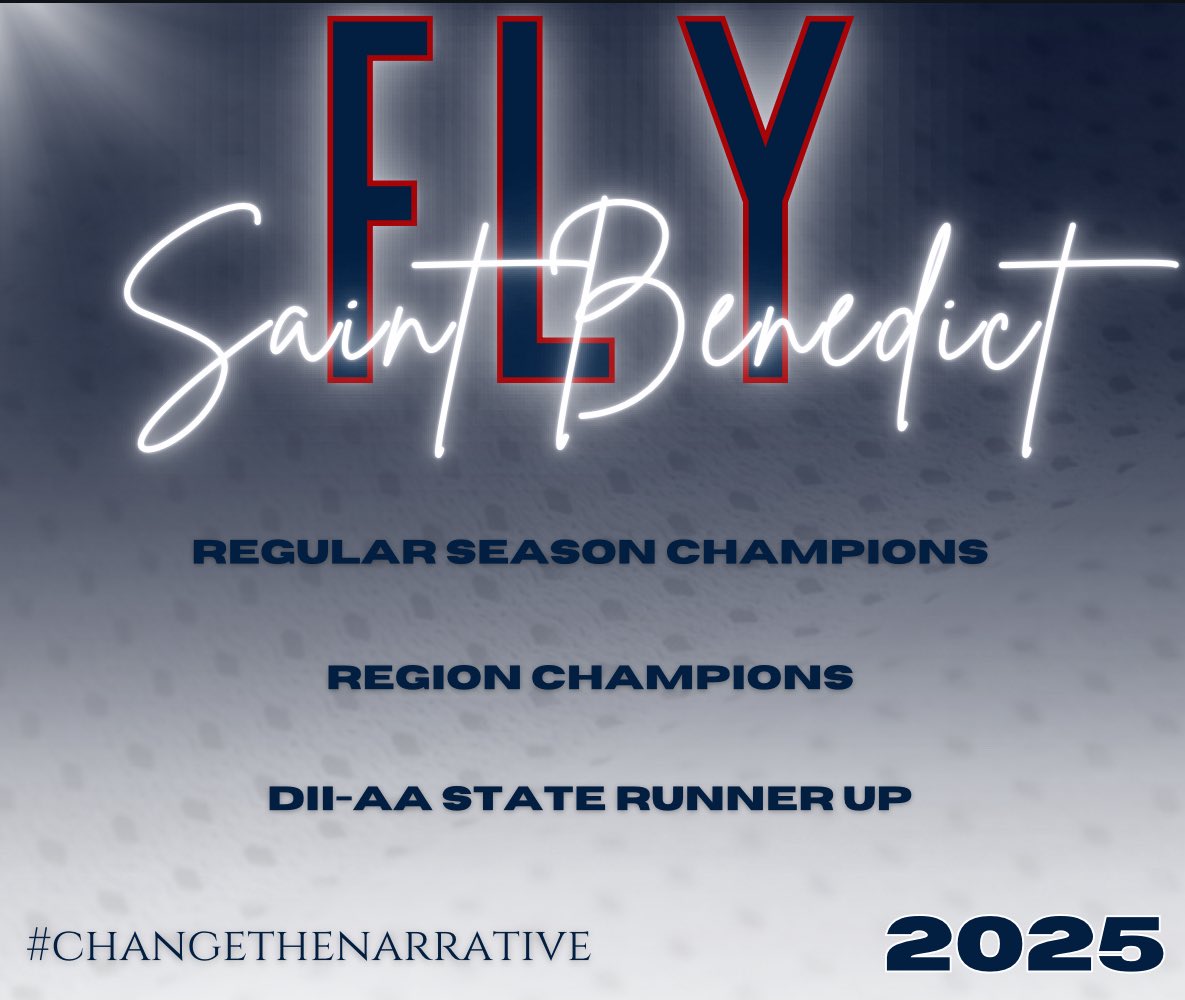 FLY

Saint Benedict

REGULAR SEASON CHAMPIONS

REGION CHAMPIONS

DII-AA STATE RUNNER UP

#CHANGETHENARRATIVE

2025